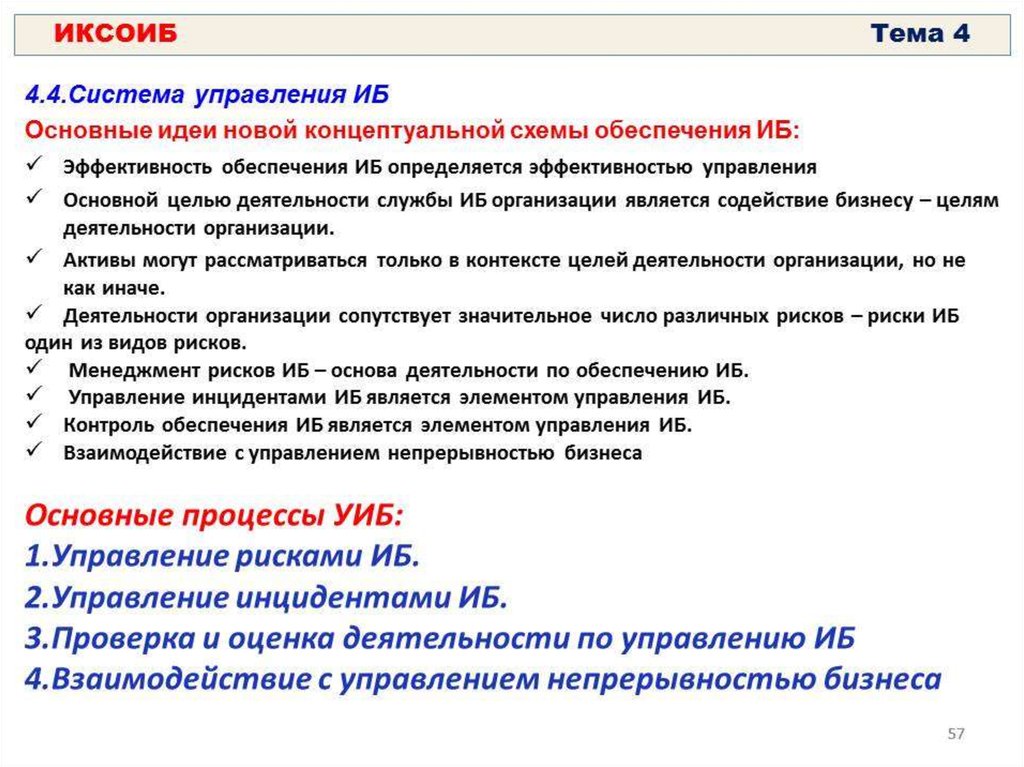 ИКСОИБ Тема 4

4.4.Система управления ИБ

Основные идеи новой концептуальной схемы обеспечения ИБ:

✓ Эффективность обеспечения ИБ определяется эффективностью управления

✓ Основной целью деятельности службы ИБ организации является содействие бизнесу – целям деятельности организации.

✓ Активы могут рассматриваться только в контексте целей деятельности организации, но не как иначе.

✓ Деятельности организации сопутствует значительное число различных рисков – риски ИБ один из видов рисков.

✓ Менеджмент рисков ИБ – основа деятельности по обеспечению ИБ.

✓ Управление инцидентами ИБ является элементом управления ИБ.

✓ Контроль обеспечения ИБ является элементом управления ИБ.

✓ Взаимодействие с управлением непрерывностью бизнеса

Основные процессы УИБ:
1.Управление рисками ИБ.
2.Управление инцидентами ИБ.
3.Проверка и оценка деятельности по управлению ИБ
4.Взаимодействие с управлением непрерывностью бизнеса

57